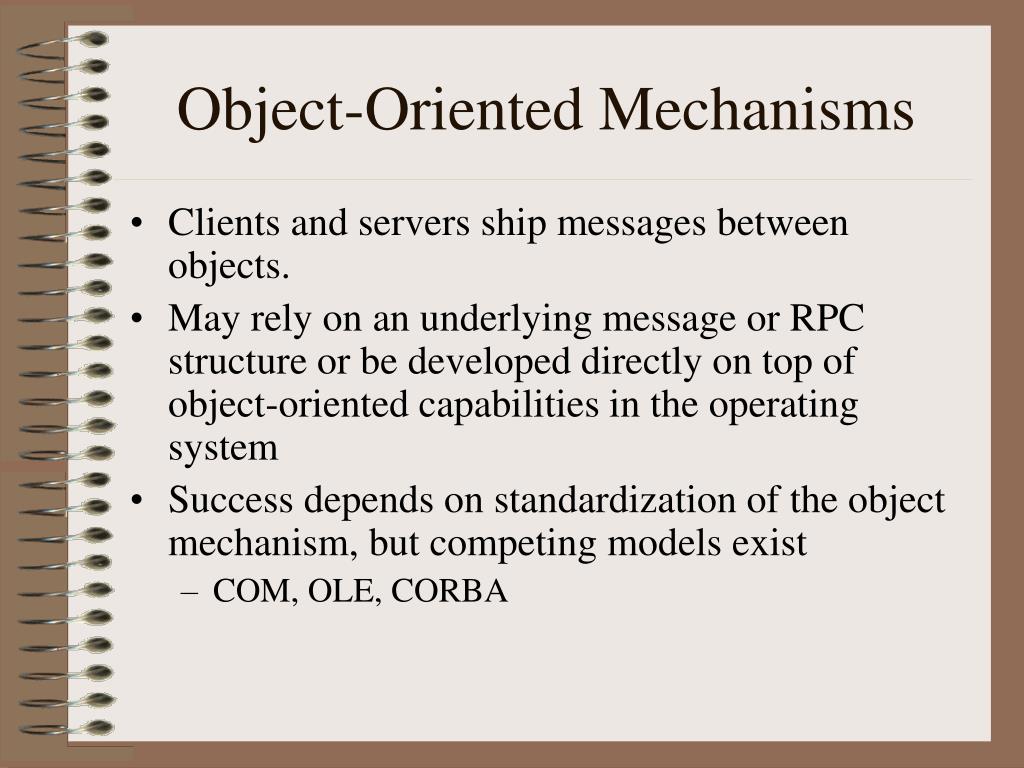 Object-Oriented Mechanisms

• Clients and servers ship messages between objects.
• May rely on an underlying message or RPC structure or be developed directly on top of object-oriented capabilities in the operating system
• Success depends on standardization of the object mechanism, but competing models exist
– COM, OLE, CORBA